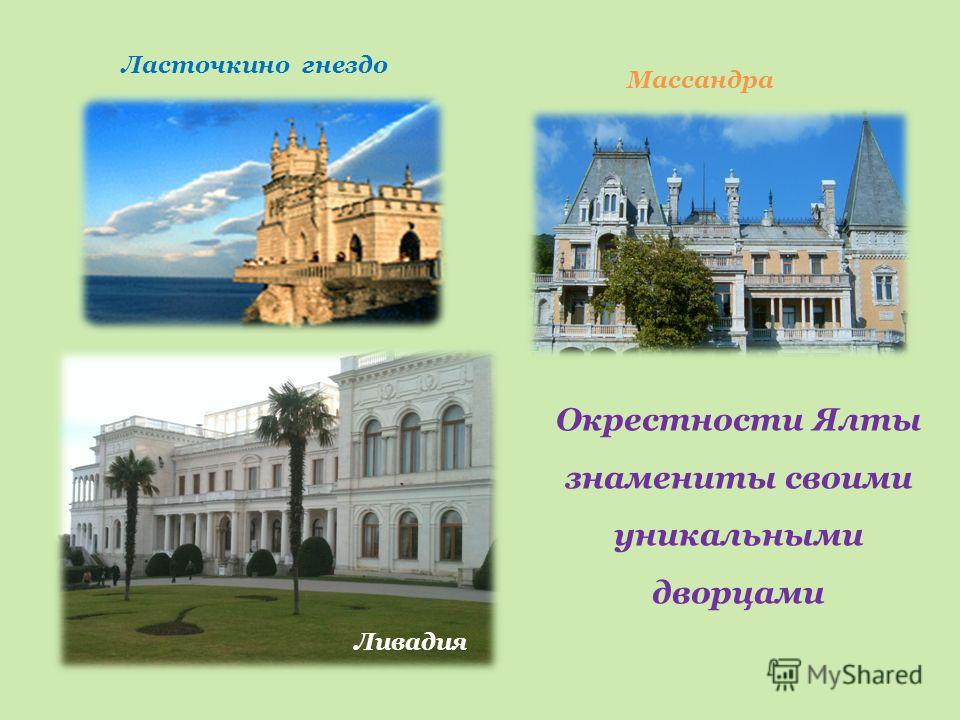 Ласточкино гнездо

Массандра

Окрестности Ялты знамениты своими уникальными дворцами

Ливадия

MyShared